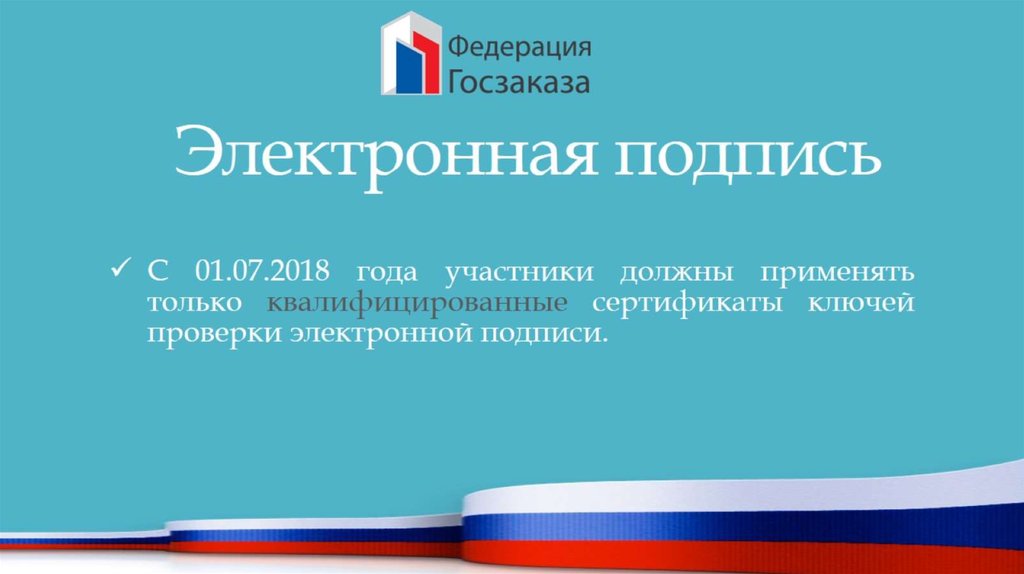 Федерация Госзаказа

Электронная подпись

✓ С 01.07.2018 года участники должны применять только квалифицированные сертификаты ключей проверки электронной подписи.